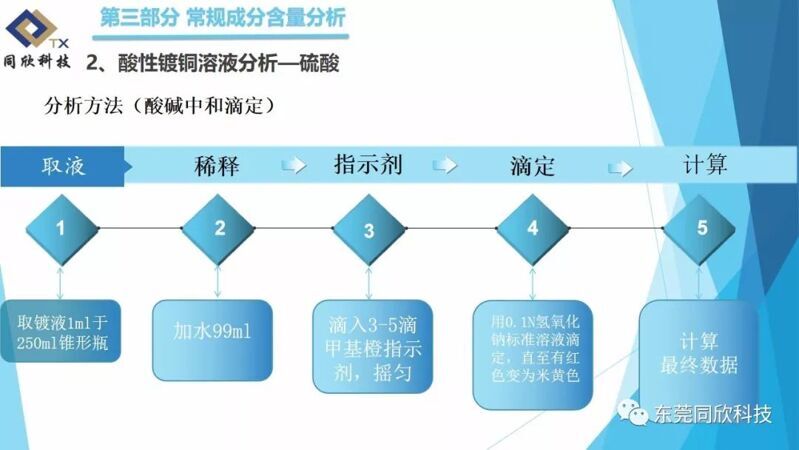 TX
同欣科技

第三部分 常规成分含量分析

2、酸性镀铜溶液分析—硫酸

分析方法（酸碱中和滴定）

取液　稀释　指示剂　滴定　计算

1　2　3　4　5

取镀液1ml于250ml锥形瓶

加水99ml

滴入3-5滴甲基橙指示剂，摇匀

用0.1N氢氧化钠标准溶液滴定，直至有红色变为米黄色

计算最终数据

东莞同欣科技